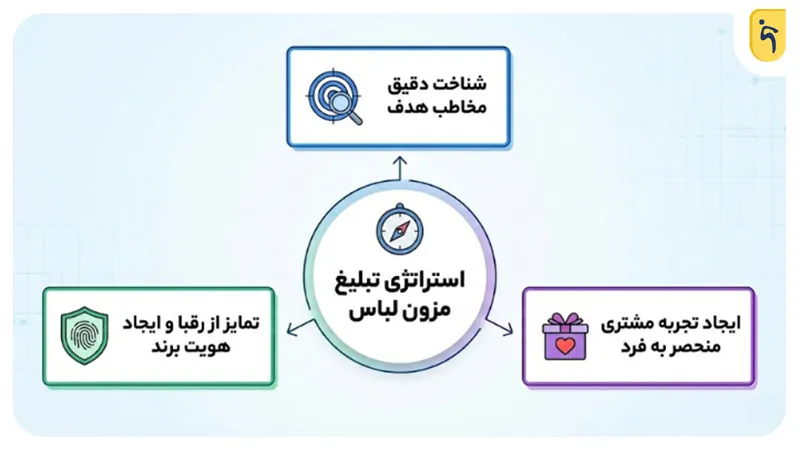 شناخت دقیق مخاطب هدف

استراتژی تبلیغ مزون لباس

تمایز از رقبا و ایجاد هویت برند

ایجاد تجربه مشتری منحصر به فرد